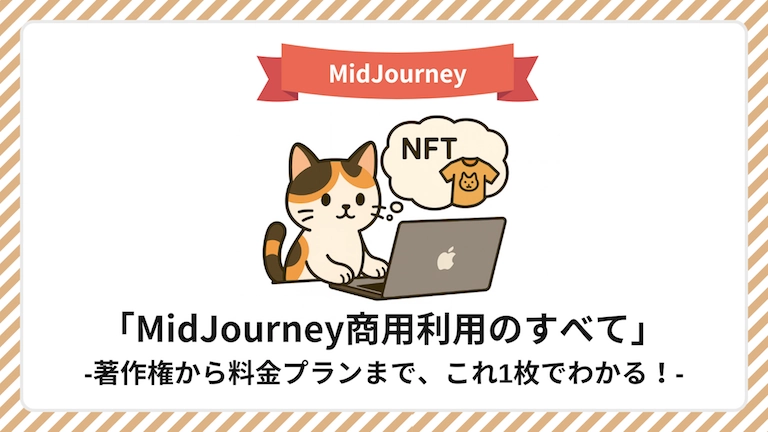 MidJourney

NFT

「MidJourney商用利用のすべて」
-著作権から料金プランまで、これ1枚でわかる！-